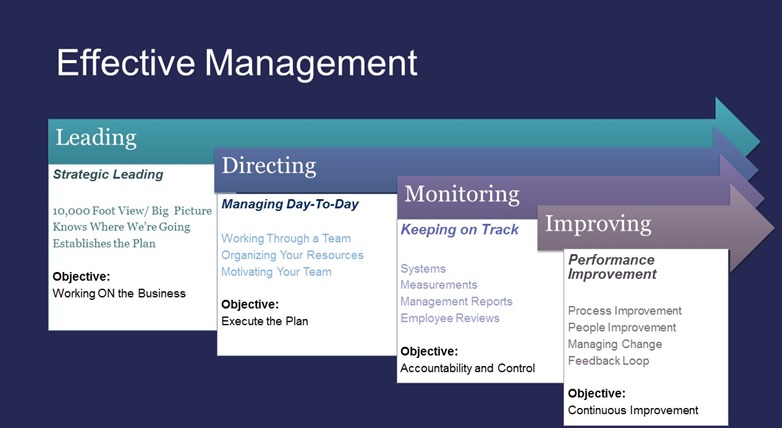 Effective Management

Leading

Strategic Leading

10,000 Foot View/ Big Picture
Knows Where We're Going
Establishes the Plan

Objective:
Working ON the Business

Directing

Managing Day-To-Day

Working Through a Team
Organizing Your Resources
Motivating Your Team

Objective:
Execute the Plan

Monitoring

Keeping on Track

Systems
Measurements
Management Reports
Employee Reviews

Objective:
Accountability and Control

Improving

Performance Improvement

Process Improvement
People Improvement
Managing Change
Feedback Loop

Objective:
Continuous Improvement